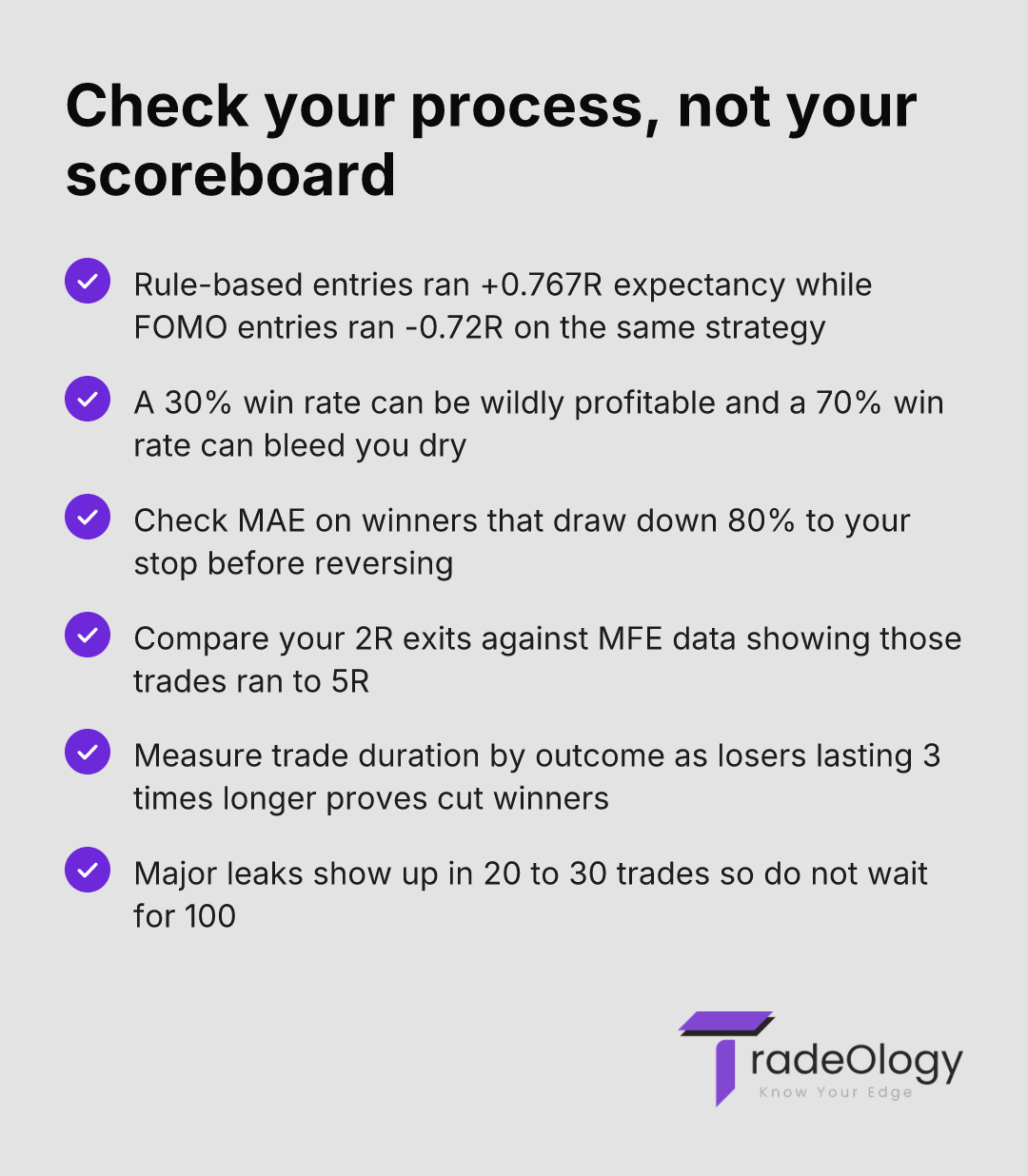 Check your process, not your scoreboard

Rule-based entries ran +0.767R expectancy while FOMO entries ran -0.72R on the same strategy

A 30% win rate can be wildly profitable and a 70% win rate can bleed you dry

Check MAE on winners that draw down 80% to your stop before reversing

Compare your 2R exits against MFE data showing those trades ran to 5R

Measure trade duration by outcome as losers lasting 3 times longer proves cut winners

Major leaks show up in 20 to 30 trades so do not wait for 100

TradeOlogy
Know Your Edge